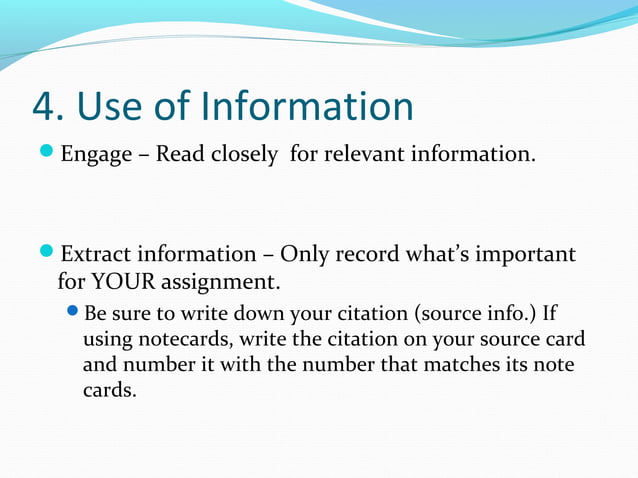 4. Use of Information

Engage – Read closely for relevant information.

Extract information – Only record what's important for YOUR assignment.

Be sure to write down your citation (source info.) If using notecards, write the citation on your source card and number it with the number that matches its note cards.